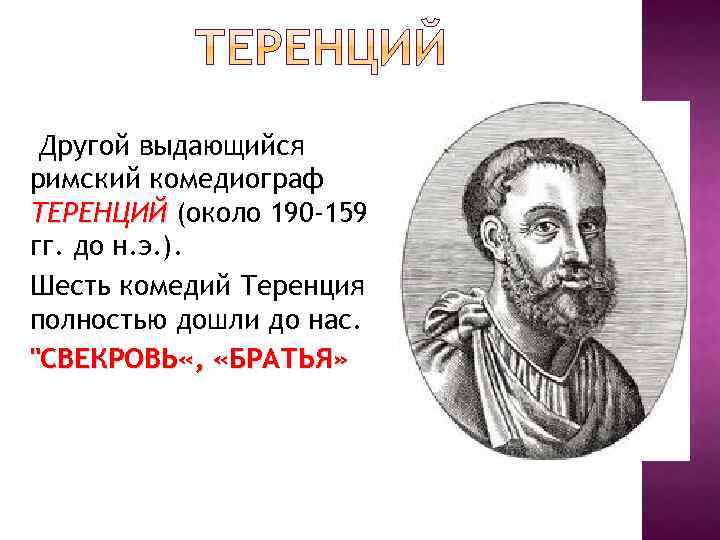 ТЕРЕНЦИЙ

Другой выдающийся римский комедиограф ТЕРЕНЦИЙ (около 190-159 гг. до н.э.).

Шесть комедий Теренция полностью дошли до нас.

"СВЕКРОВЬ«, «БРАТЬЯ»